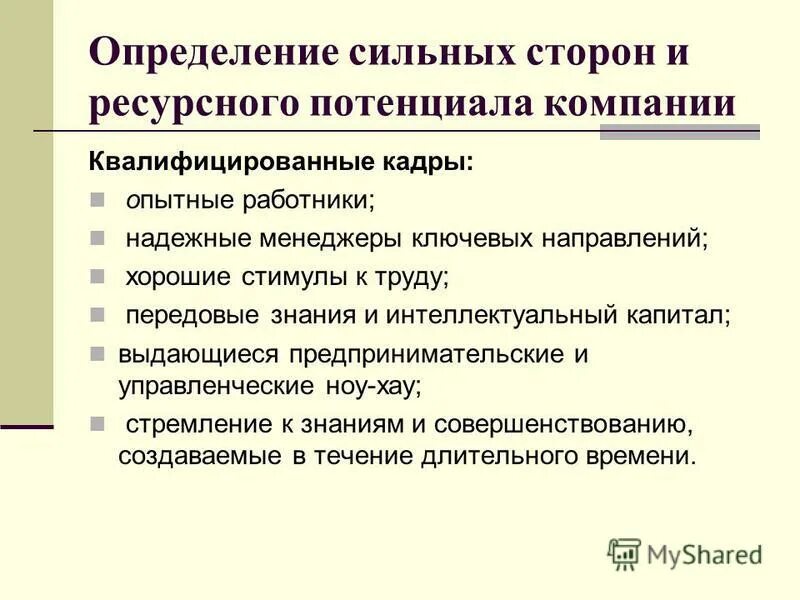 Определение сильных сторон и ресурсного потенциала компании

Квалифицированные кадры:

опытные работники;

надежные менеджеры ключевых направлений;

хорошие стимулы к труду;

передовые знания и интеллектуальный капитал;

выдающиеся предпринимательские и управленческие ноу-хау;

стремление к знаниям и совершенствованию, создаваемые в течение длительного времени.

MyShared